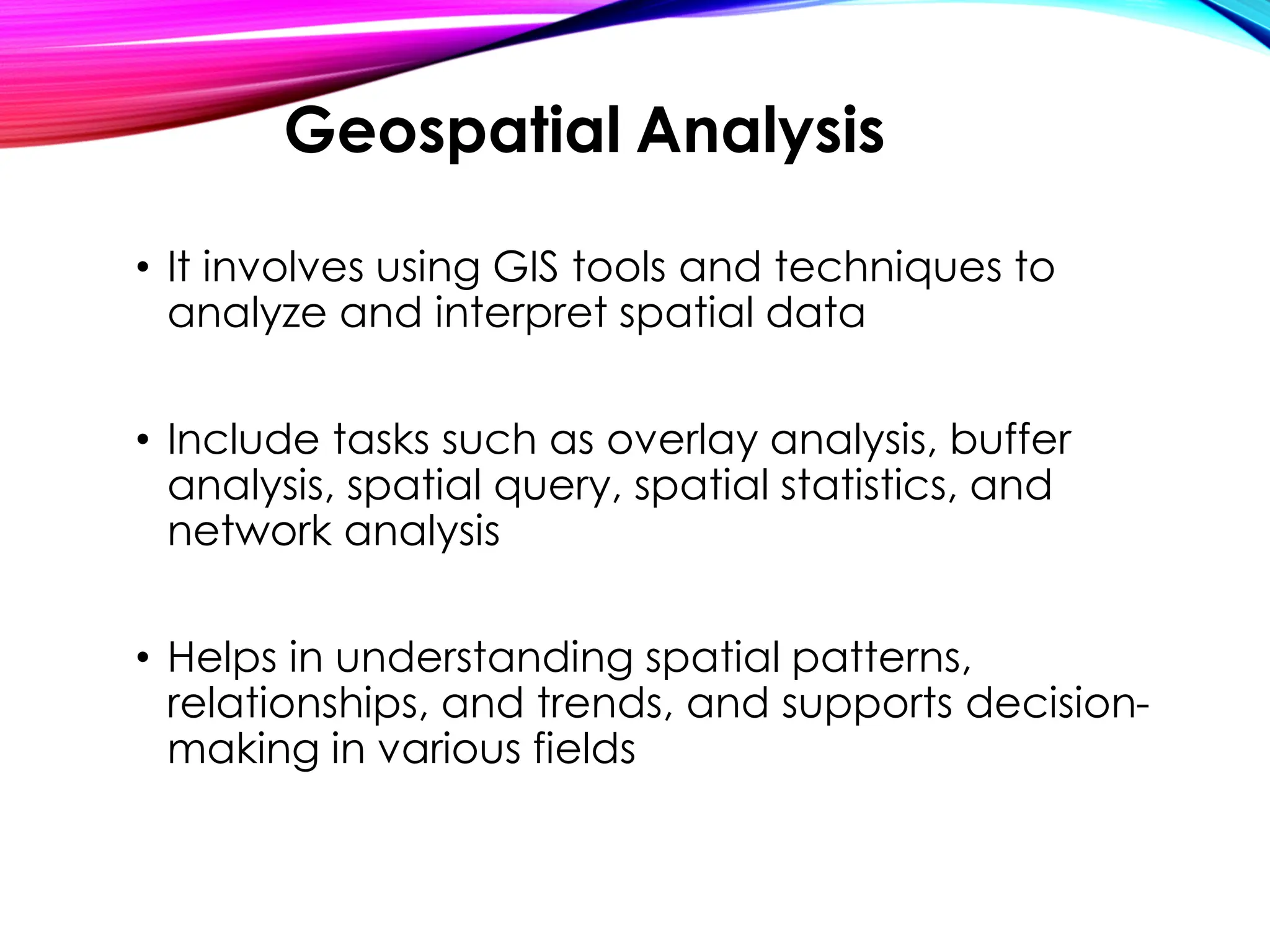 Geospatial Analysis

• It involves using GIS tools and techniques to analyze and interpret spatial data

• Include tasks such as overlay analysis, buffer analysis, spatial query, spatial statistics, and network analysis

• Helps in understanding spatial patterns, relationships, and trends, and supports decision-making in various fields